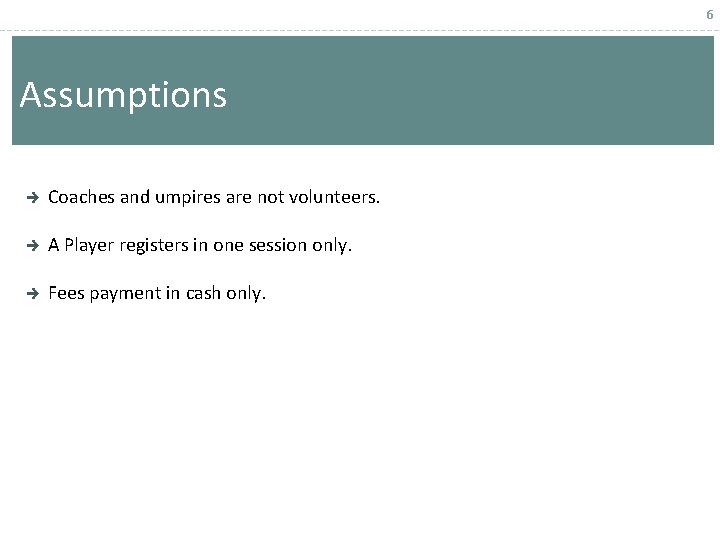 6

Assumptions

Coaches and umpires are not volunteers.

A Player registers in one session only.

Fees payment in cash only.